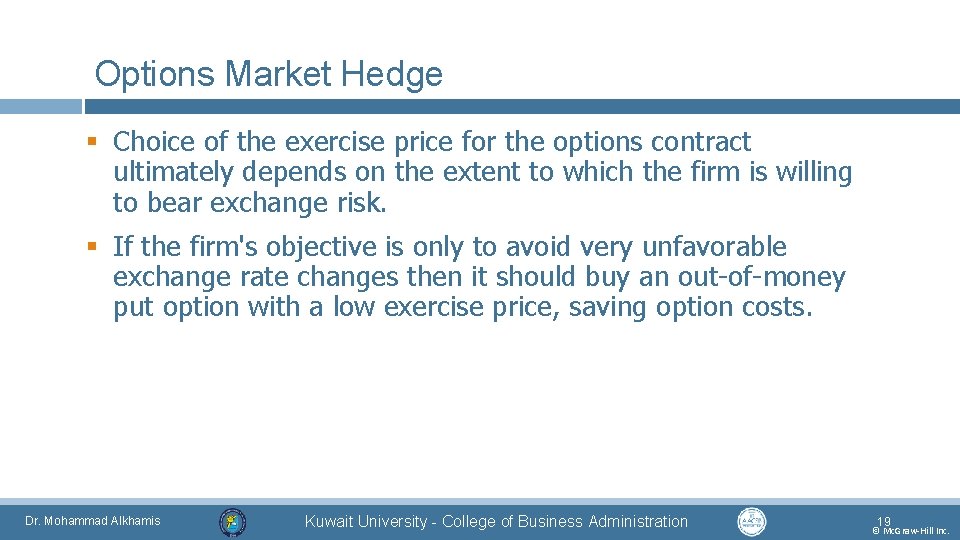 Options Market Hedge

▪ Choice of the exercise price for the options contract ultimately depends on the extent to which the firm is willing to bear exchange risk.

▪ If the firm's objective is only to avoid very unfavorable exchange rate changes then it should buy an out-of-money put option with a low exercise price, saving option costs.

Dr. Mohammad Alkhamis

Kuwait University - College of Business Administration

19

© McGraw-Hill Inc.